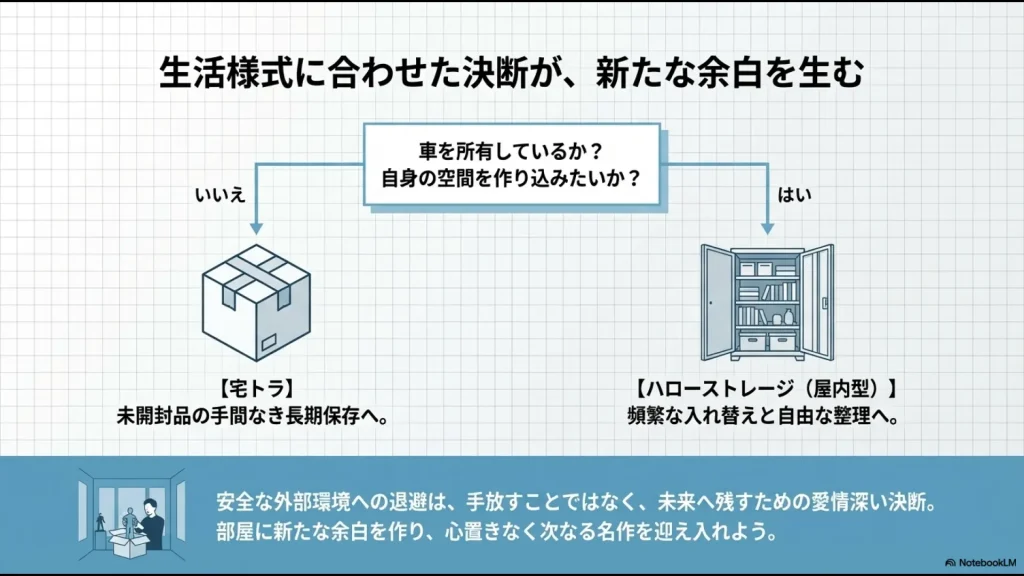 生活様式に合わせた決断が、新たな余白を生む

車を所有しているか？
自身の空間を作り込みたいか？

いいえ

はい

【宅トラ】
未開封品の手間なき長期保存へ。

【ハローストレージ（屋内型）】
頻繁な入れ替えと自由な整理へ。

安全な外部環境への退避は、手放すことではなく、未来へ残すための愛情深い決断。
部屋に新たな余白を作り、心置きなく次なる名作を迎え入れよう。

NotebookLM